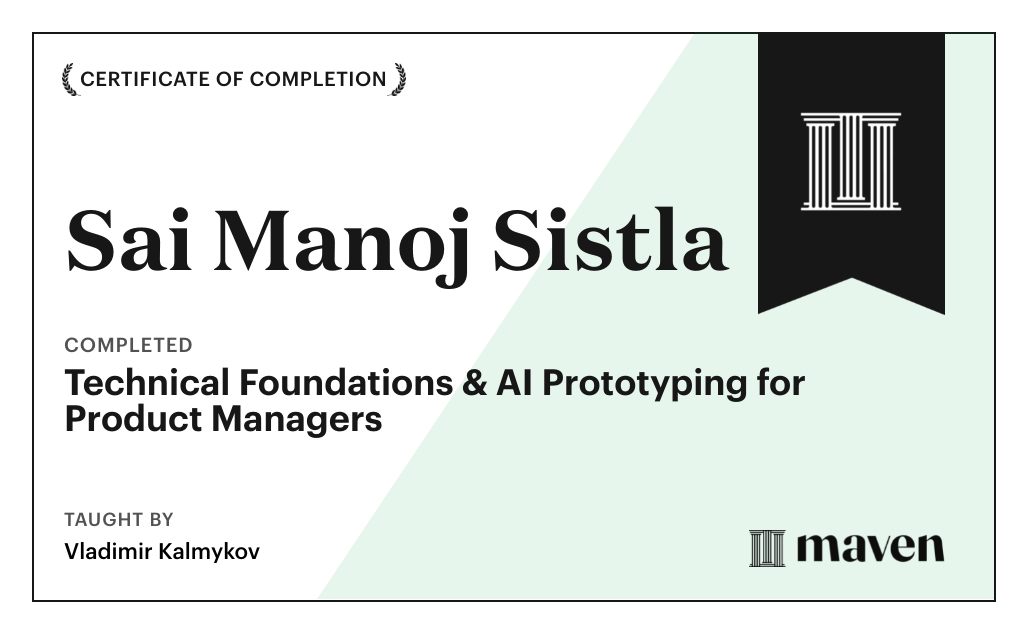 CERTIFICATE OF COMPLETION

Sai Manoj Sistla

COMPLETED

Technical Foundations & AI Prototyping for Product Managers

TAUGHT BY

Vladimir Kalmykov

maven